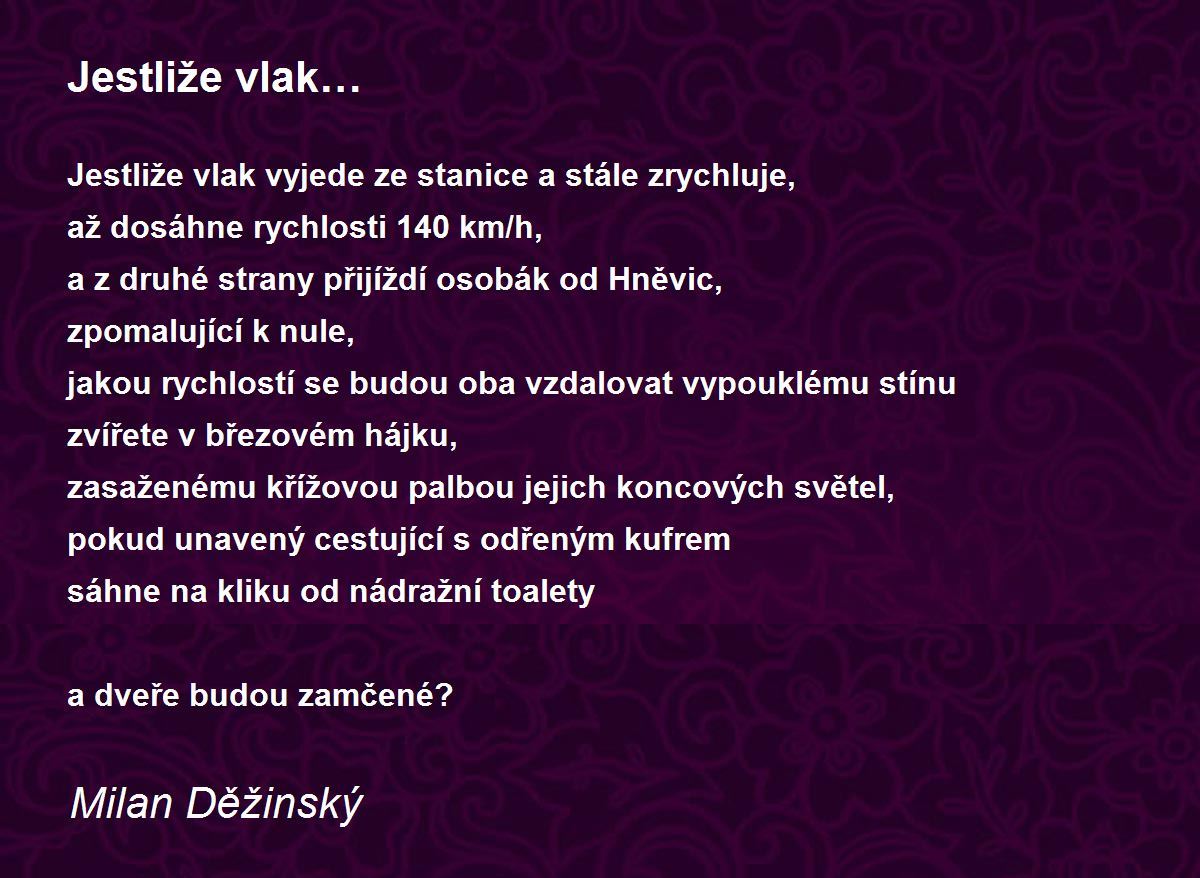 Jestliže vlak…

Jestliže vlak vyjede ze stanice a stále zrychluje,
až dosáhne rychlosti 140 km/h,
a z druhé strany přijíždí osobák od Hněvic,
zpomalující k nule,
jakou rychlostí se budou oba vzdalovat vypouklému stínu
zvířete v březovém hájku,
zasaženému křížovou palbou jejich koncových světel,
pokud unavený cestující s odřeným kufrem
sáhne na kliku od nádražní toalety

a dveře budou zamčené?

Milan Děžinský